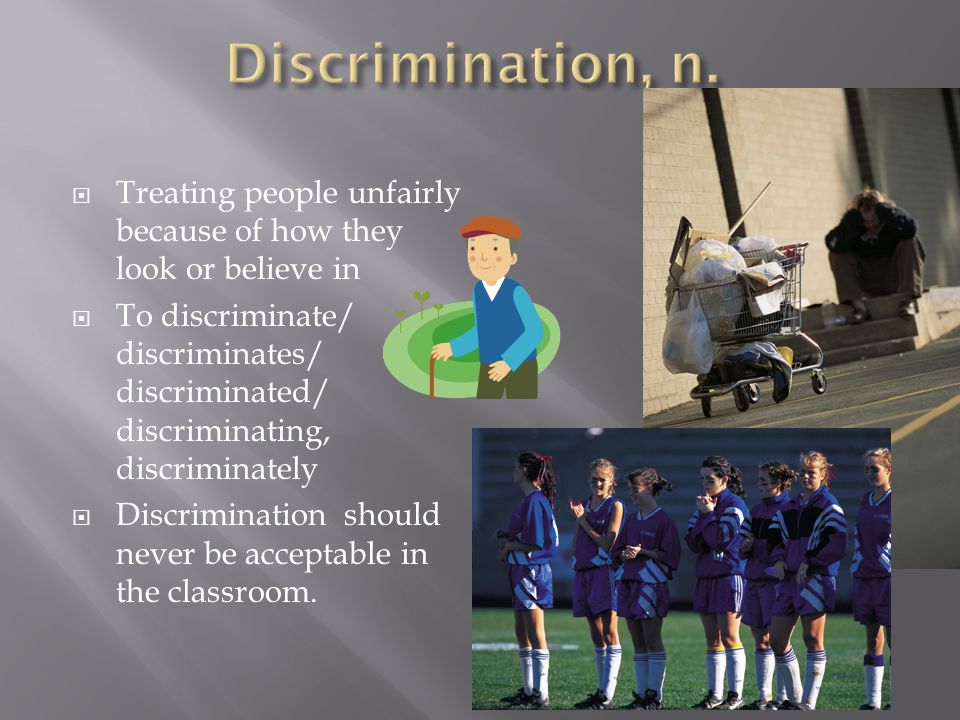 Discrimination, n.

Treating people unfairly because of how they look or believe in

To discriminate/ discriminates/ discriminated/ discriminating, discriminately

Discrimination should never be acceptable in the classroom.